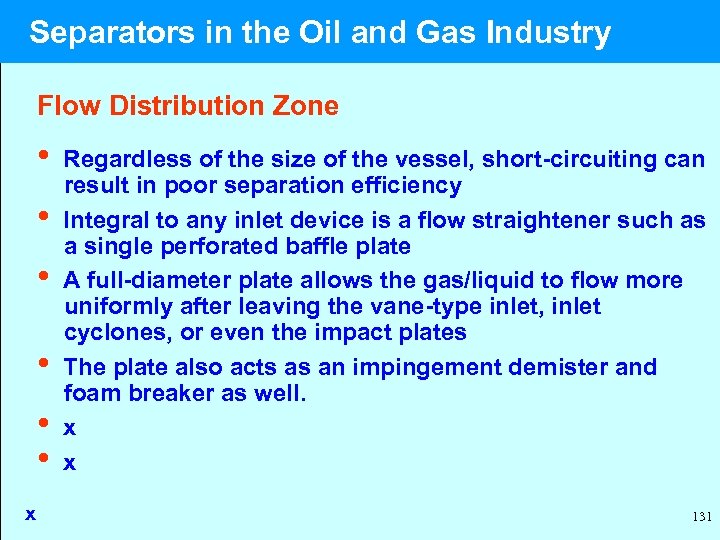 Separators in the Oil and Gas Industry

Flow Distribution Zone

• Regardless of the size of the vessel, short-circuiting can result in poor separation efficiency
• Integral to any inlet device is a flow straightener such as a single perforated baffle plate
• A full-diameter plate allows the gas/liquid to flow more uniformly after leaving the vane-type inlet, inlet cyclones, or even the impact plates
• The plate also acts as an impingement demister and foam breaker as well.
• x
• x

x

131